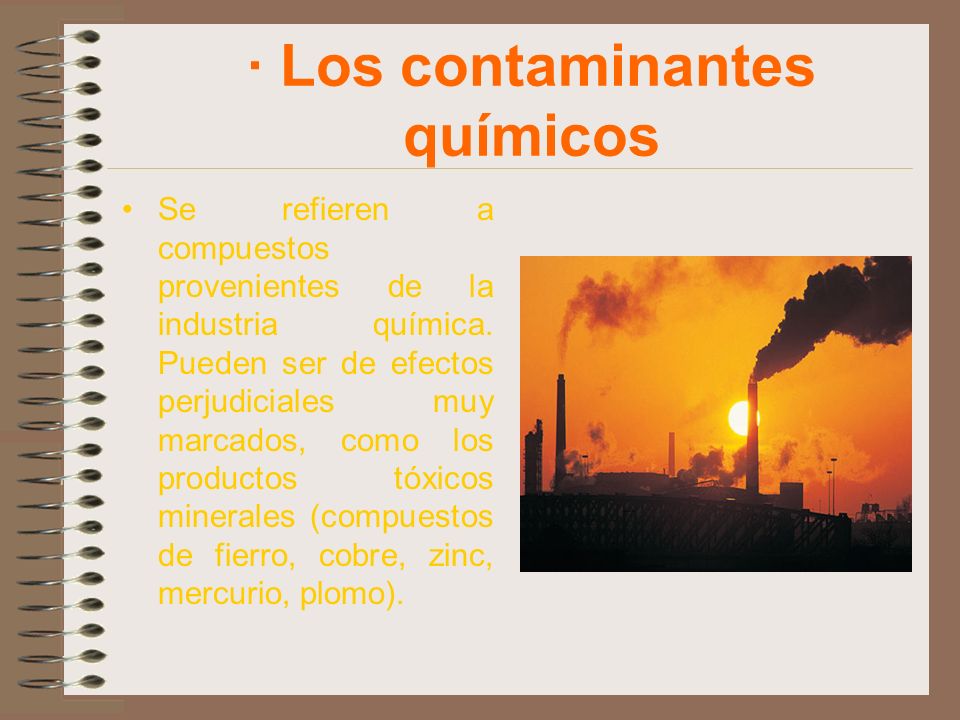 · Los contaminantes químicos

• Se refieren a compuestos provenientes de la industria química. Pueden ser de efectos perjudiciales muy marcados, como los productos tóxicos minerales (compuestos de fierro, cobre, zinc, mercurio, plomo).